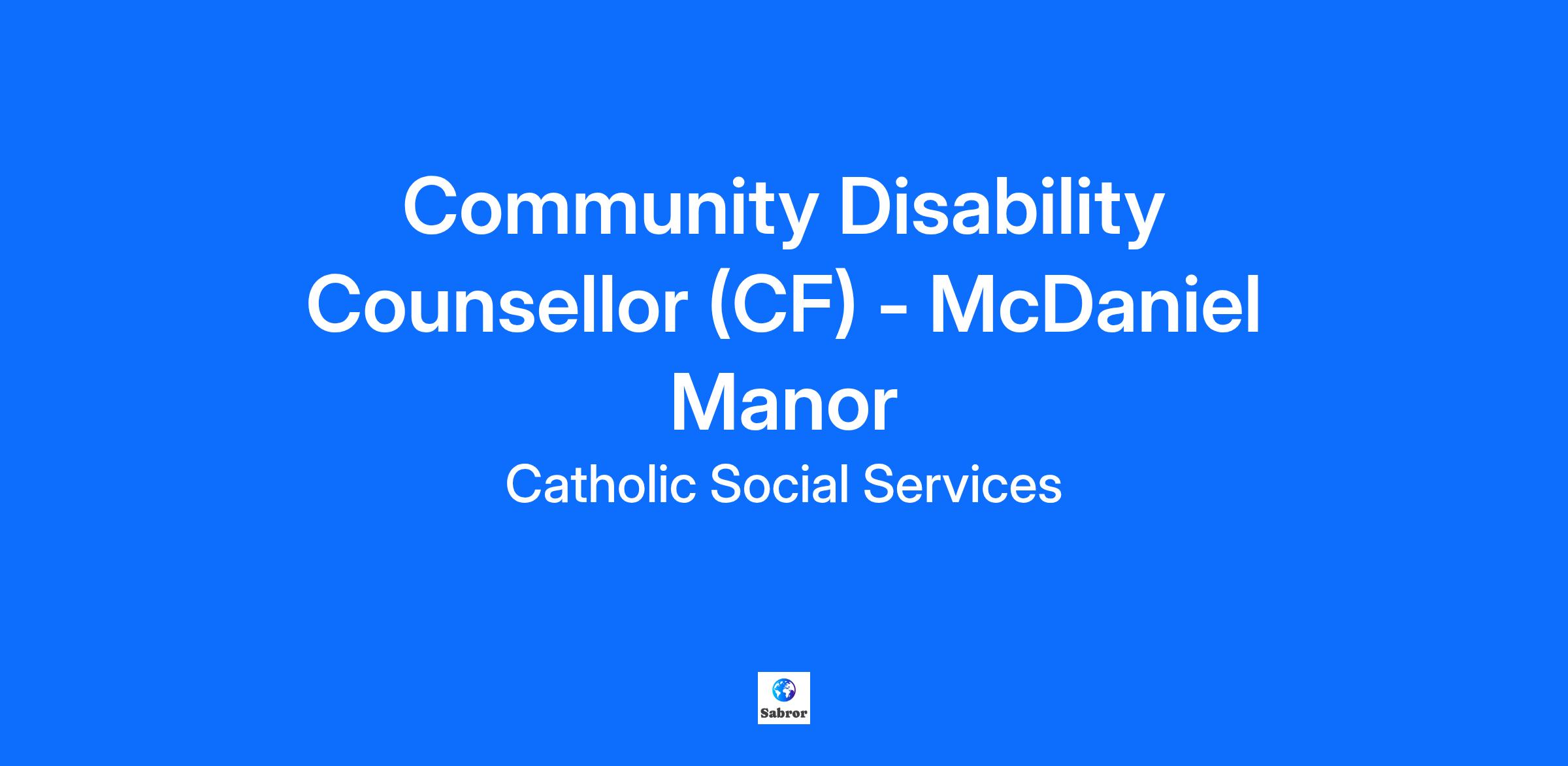 Community Disability Counsellor (CF) - McDaniel Manor

Catholic Social Services

Sabror